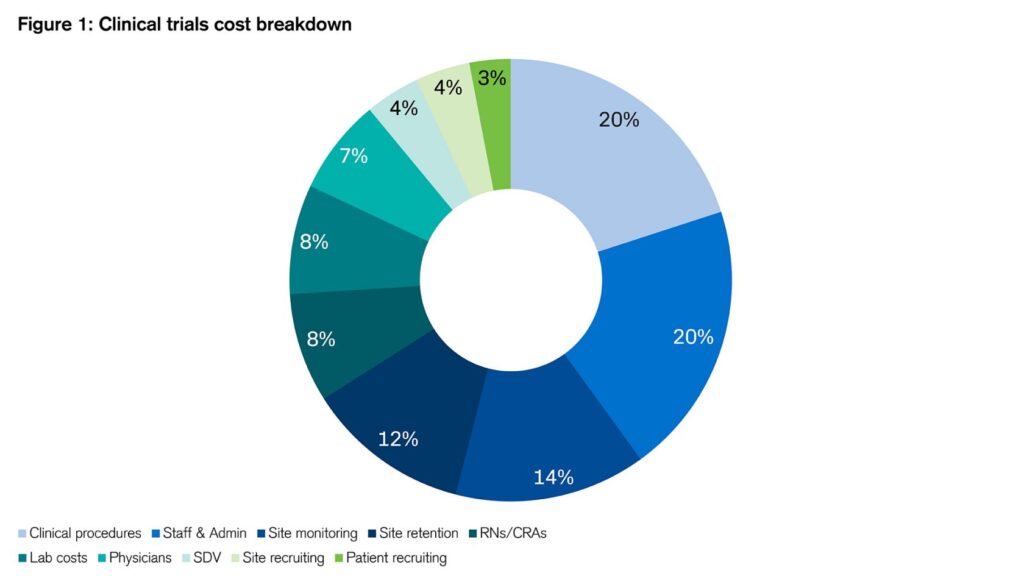 Figure 1: Clinical trials cost breakdown

20%
20%
14%
12%
8%
8%
7%
4%
4%
3%

Clinical procedures
Staff & Admin
Site monitoring
Site retention
RNs/CRAs
Lab costs
Physicians
SDV
Site recruiting
Patient recruiting